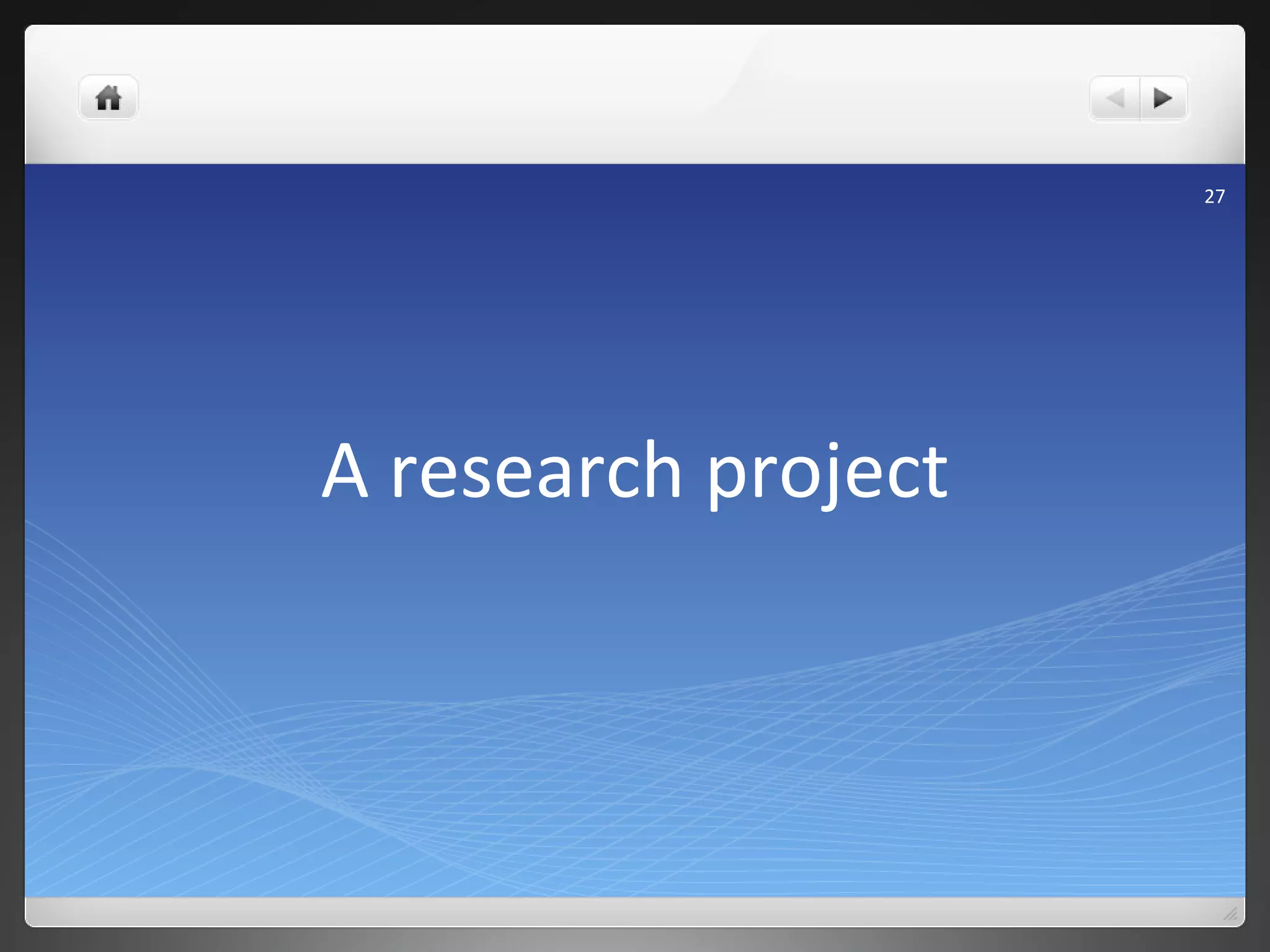 27

A research project